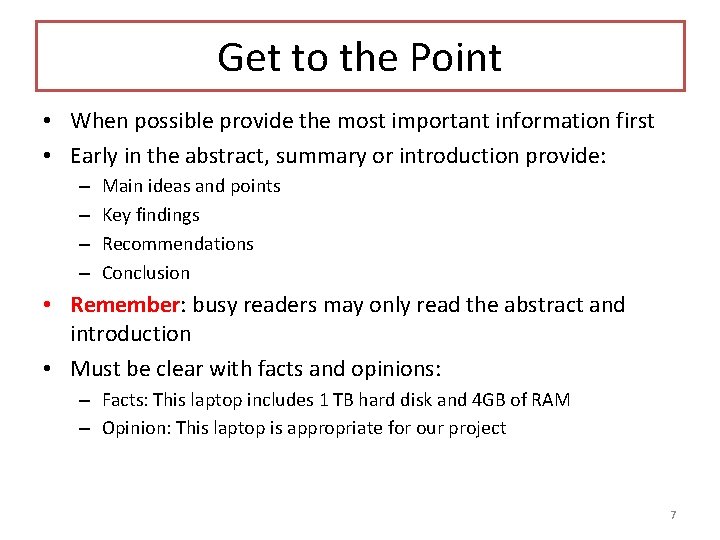 Get to the Point

• When possible provide the most important information first

• Early in the abstract, summary or introduction provide:
  – Main ideas and points
  – Key findings
  – Recommendations
  – Conclusion

• Remember: busy readers may only read the abstract and introduction

• Must be clear with facts and opinions:
  – Facts: This laptop includes 1 TB hard disk and 4GB of RAM
  – Opinion: This laptop is appropriate for our project

7